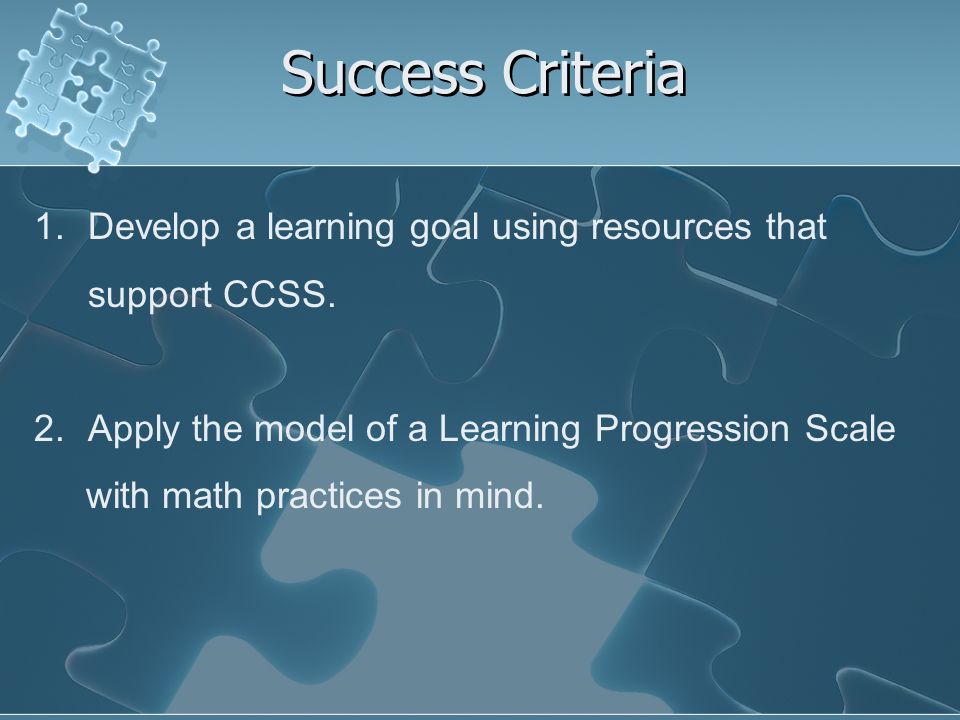 Success Criteria

1. Develop a learning goal using resources that support CCSS.

2. Apply the model of a Learning Progression Scale with math practices in mind.